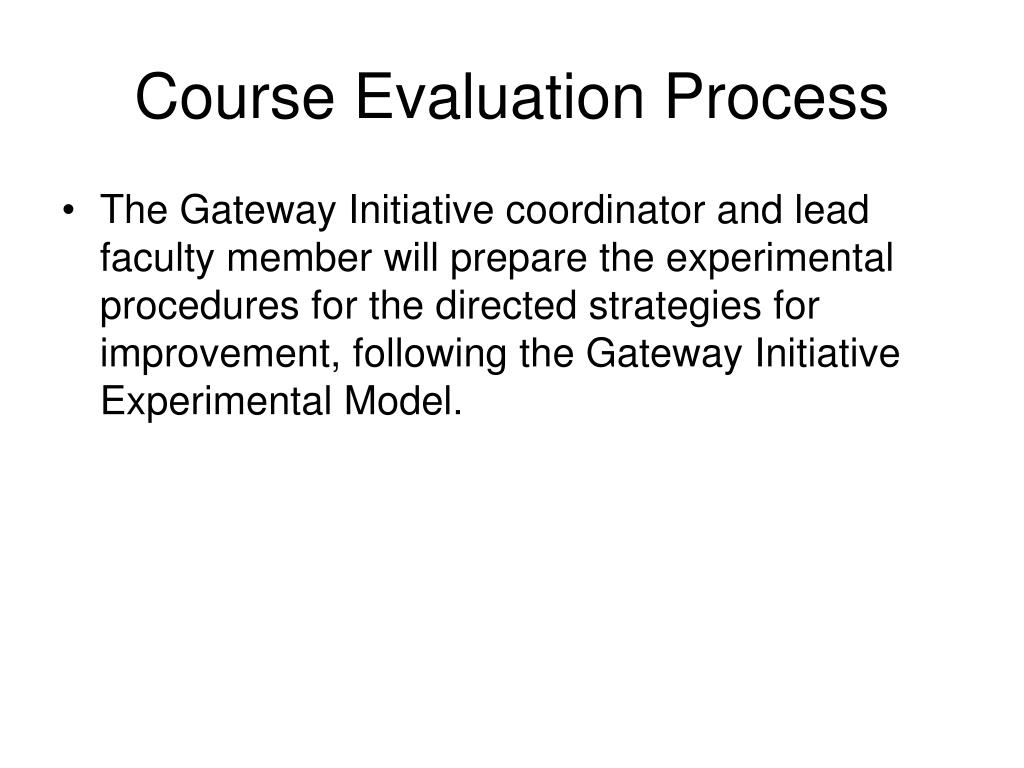 Course Evaluation Process

• The Gateway Initiative coordinator and lead faculty member will prepare the experimental procedures for the directed strategies for improvement, following the Gateway Initiative Experimental Model.